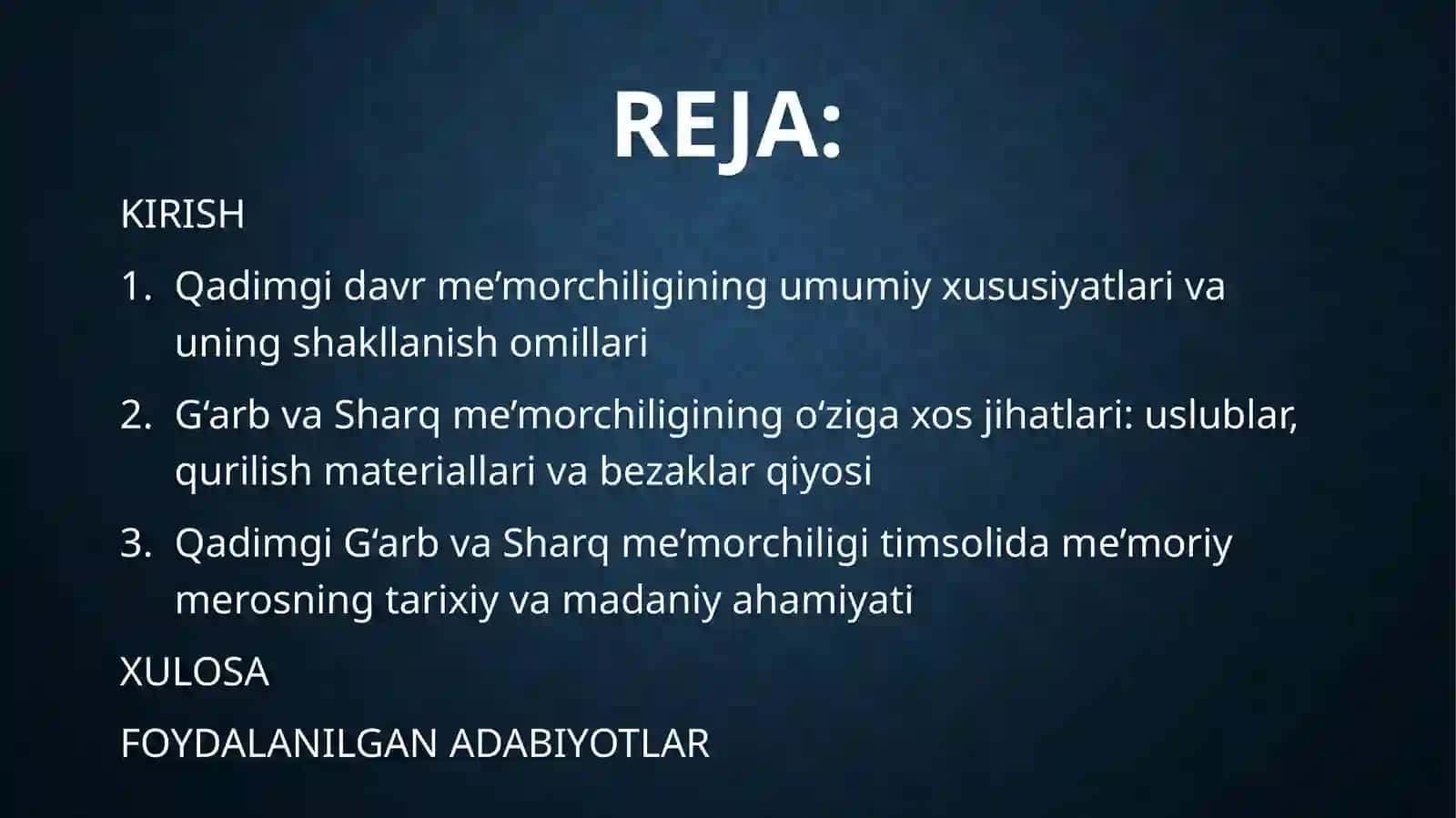 REJA:

KIRISH

1. Qadimgi davr me’morchiligining umumiy xususiyatlari va uning shakllanish omillari

2. G‘arb va Sharq me’morchiligining o‘ziga xos jihatlari: uslublar, qurilish materiallari va bezaklar qiyosi

3. Qadimgi G‘arb va Sharq me’morchiligi timsolida me’moriy merosning tarixiy va madaniy ahamiyati

XULOSA

FOYDALANILGAN ADABIYOTLAR